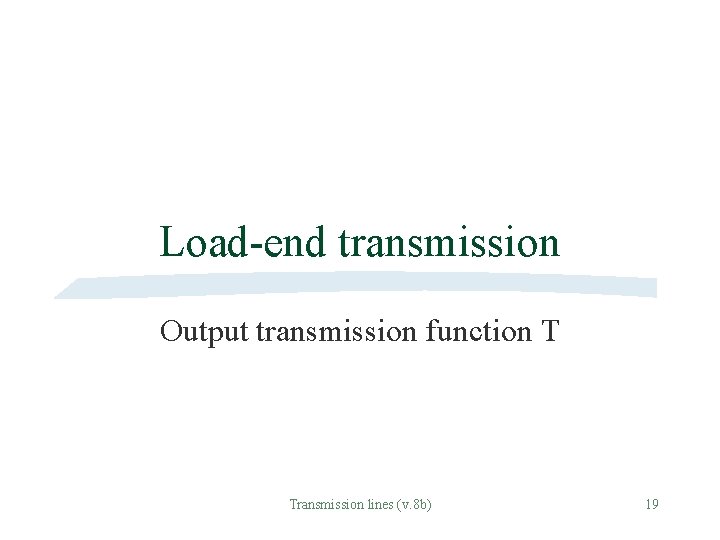 Load-end transmission

Output transmission function T

Transmission lines (v.8b)

19